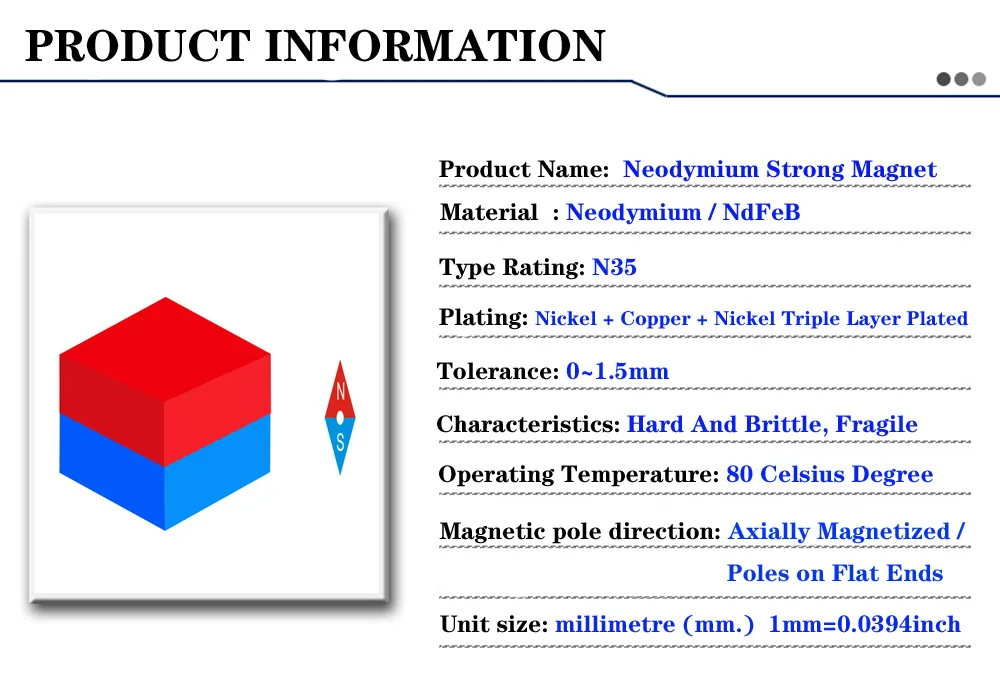 PRODUCT INFORMATION

N
S

Product Name: Neodymium Strong Magnet

Material : Neodymium / NdFeB

Type Rating: N35

Plating: Nickel + Copper + Nickel Triple Layer Plated

Tolerance: 0~1.5mm

Characteristics: Hard And Brittle, Fragile

Operating Temperature: 80 Celsius Degree

Magnetic pole direction: Axially Magnetized / Poles on Flat Ends

Unit size: millimetre (mm.) 1mm=0.0394inch